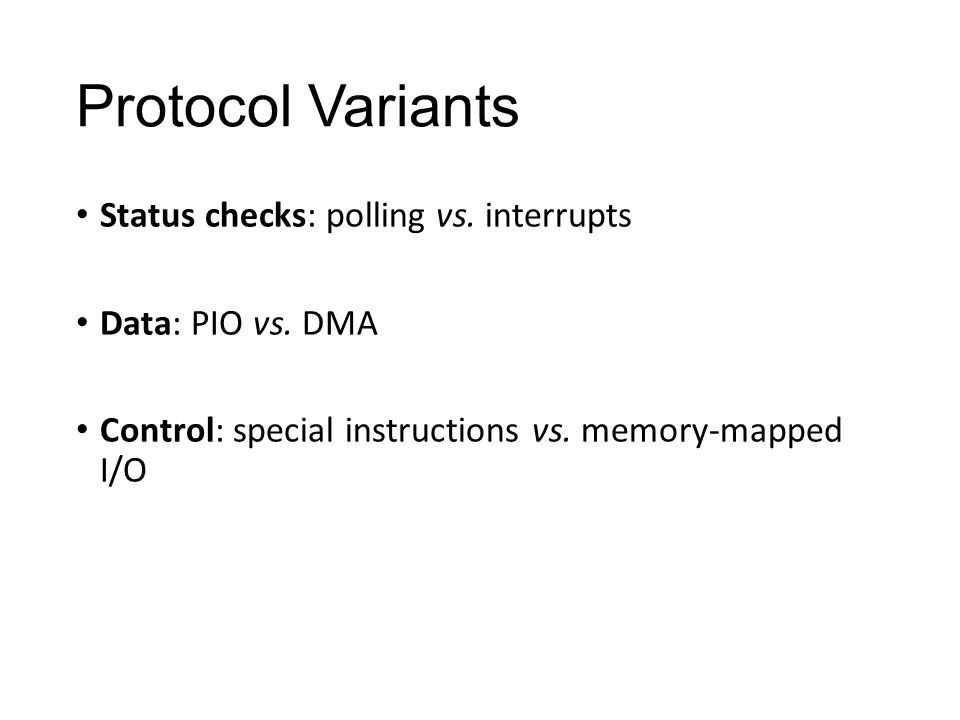 Protocol Variants

• Status checks: polling vs. interrupts

• Data: PIO vs. DMA

• Control: special instructions vs. memory-mapped I/O